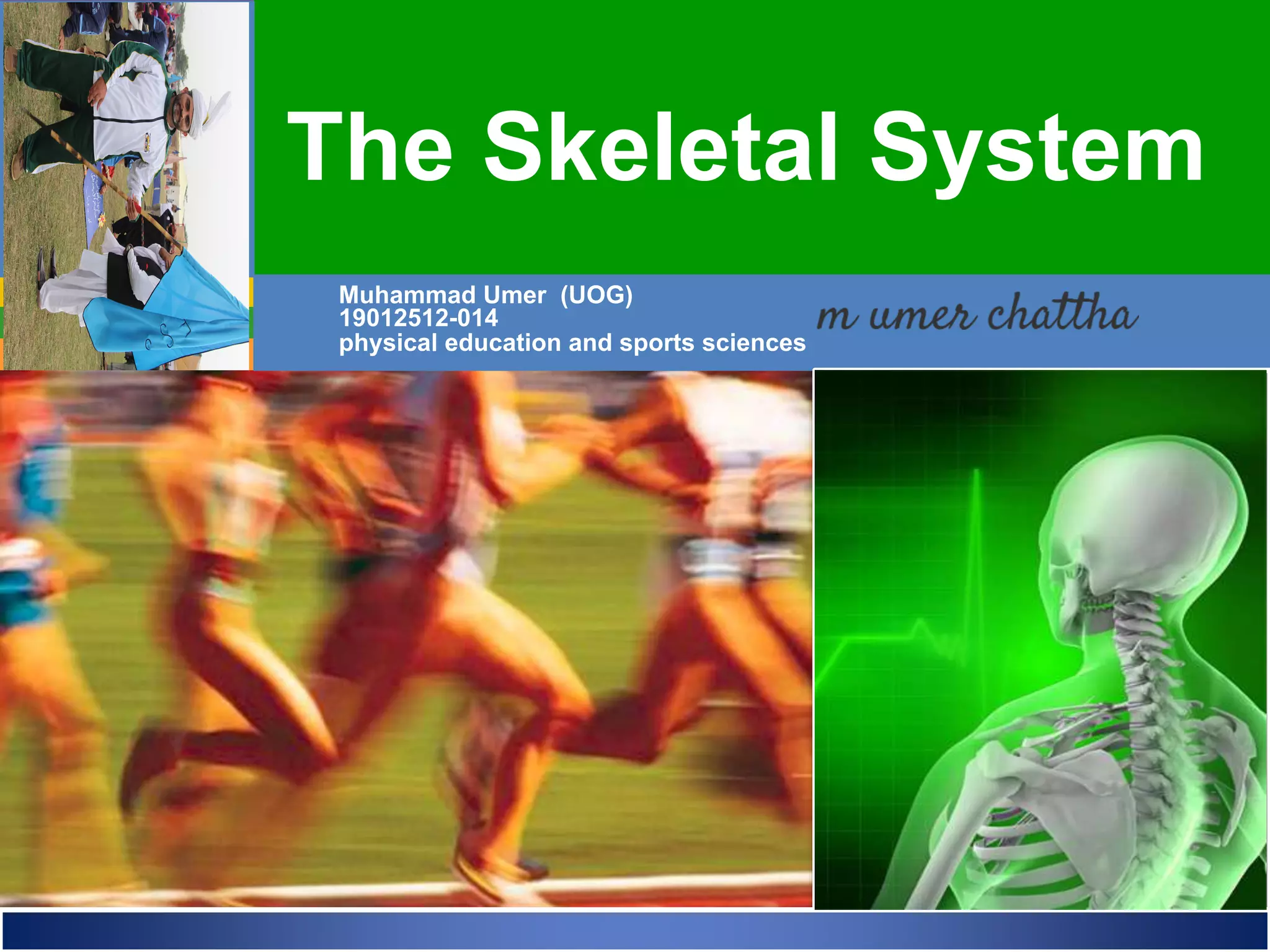 The Skeletal System

Muhammad Umer (UOG)
19012512-014
physical education and sports sciences

m umer chattha